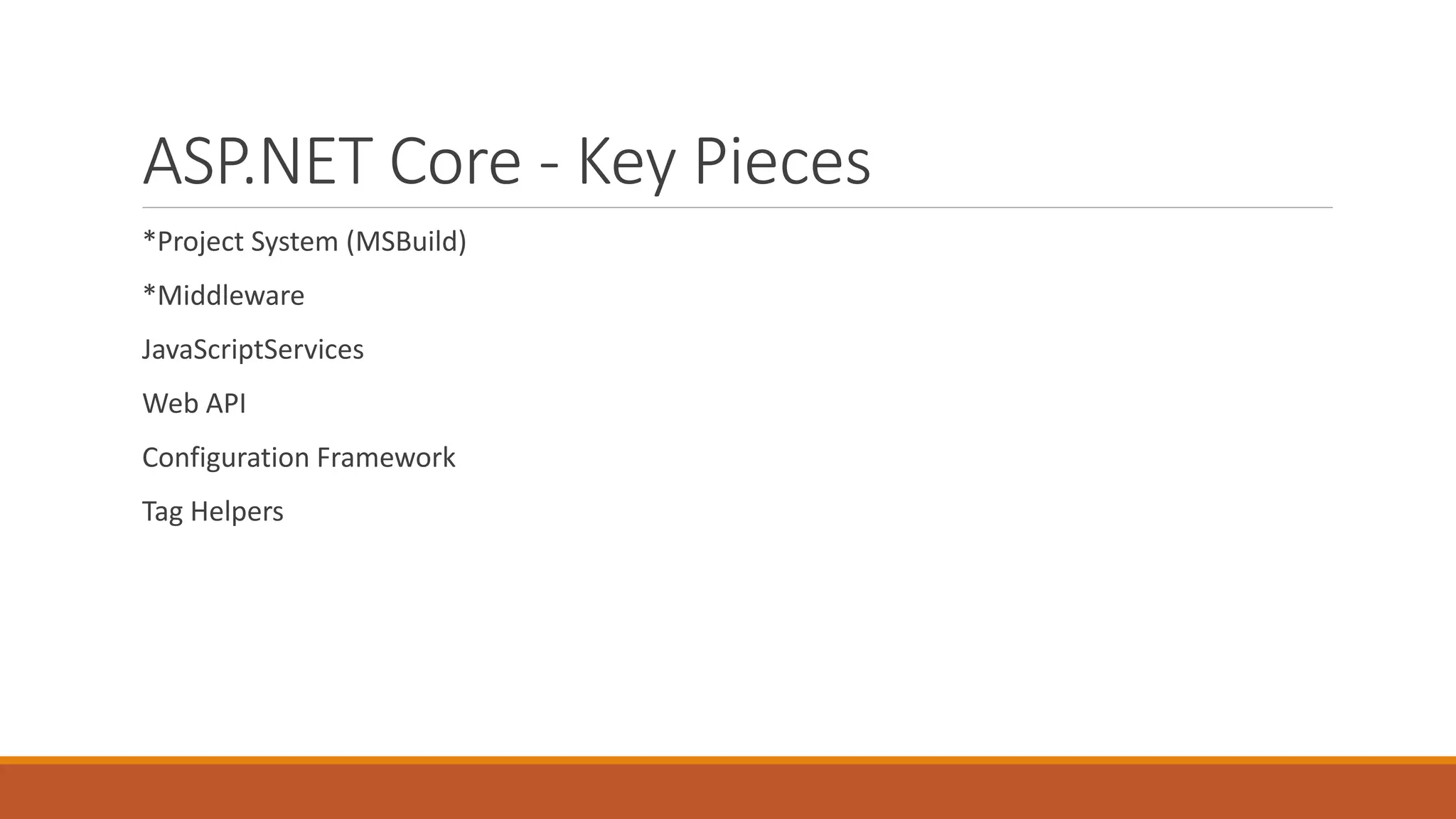 ASP.NET Core - Key Pieces

*Project System (MSBuild)

*Middleware

JavaScriptServices

Web API

Configuration Framework

Tag Helpers